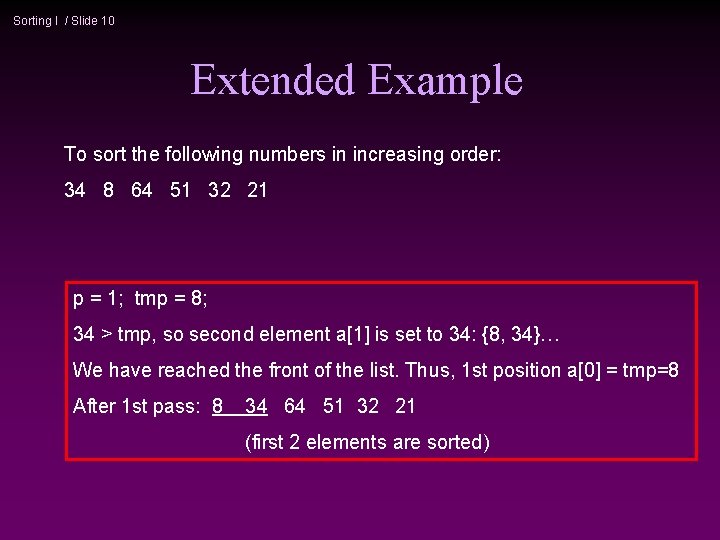 Sorting I / Slide 10

Extended Example

To sort the following numbers in increasing order:

34 8 64 51 32 21

p = 1; tmp = 8;

34 > tmp, so second element a[1] is set to 34: {8, 34}…

We have reached the front of the list. Thus, 1st position a[0] = tmp=8

After 1st pass: 8 34 64 51 32 21

(first 2 elements are sorted)